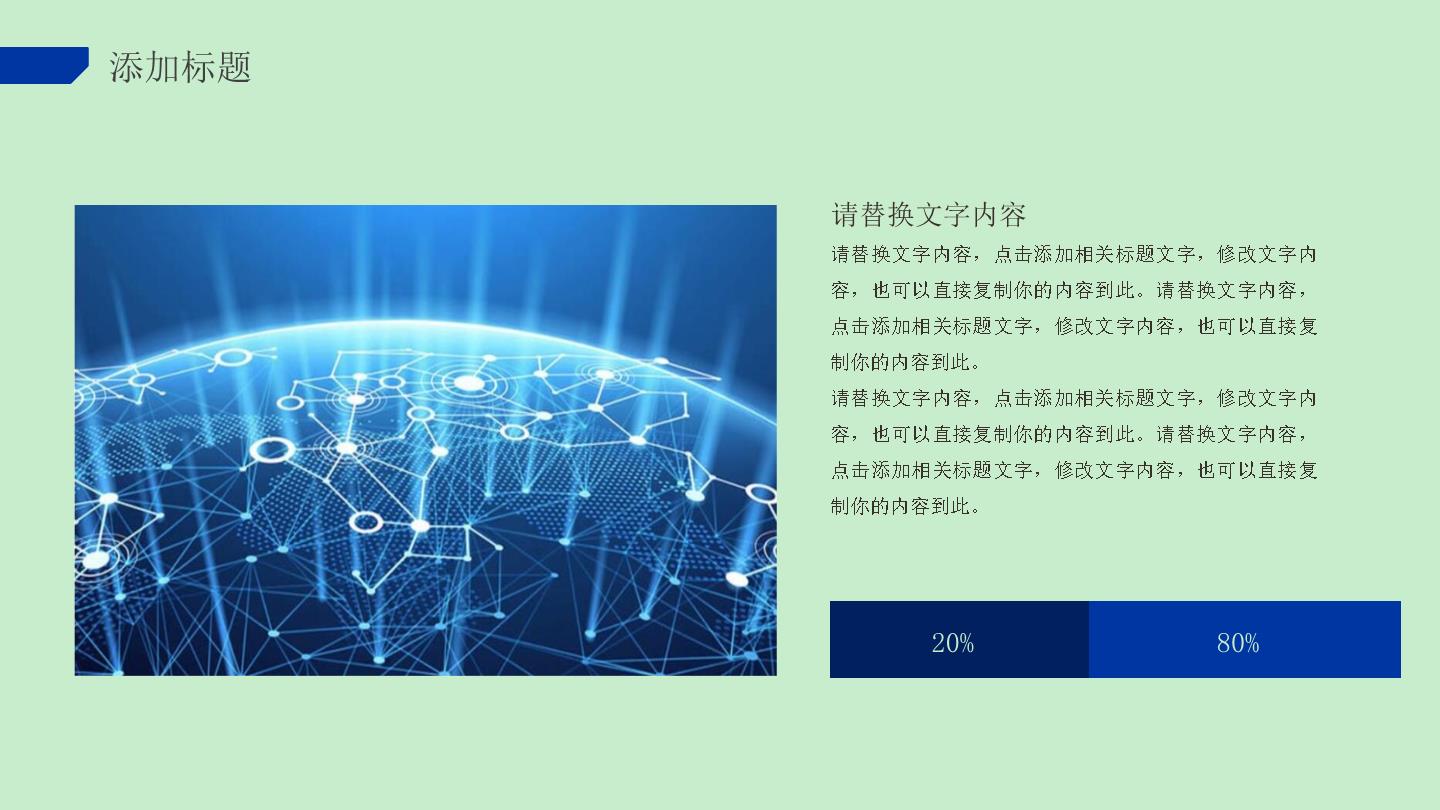 添加标题

请替换文字内容

请替换文字内容，点击添加相关标题文字，修改文字内容，也可以直接复制你的内容到此。请替换文字内容，点击添加相关标题文字，修改文字内容，也可以直接复制你的内容到此。

请替换文字内容，点击添加相关标题文字，修改文字内容，也可以直接复制你的内容到此。请替换文字内容，点击添加相关标题文字，修改文字内容，也可以直接复制你的内容到此。

20%

80%